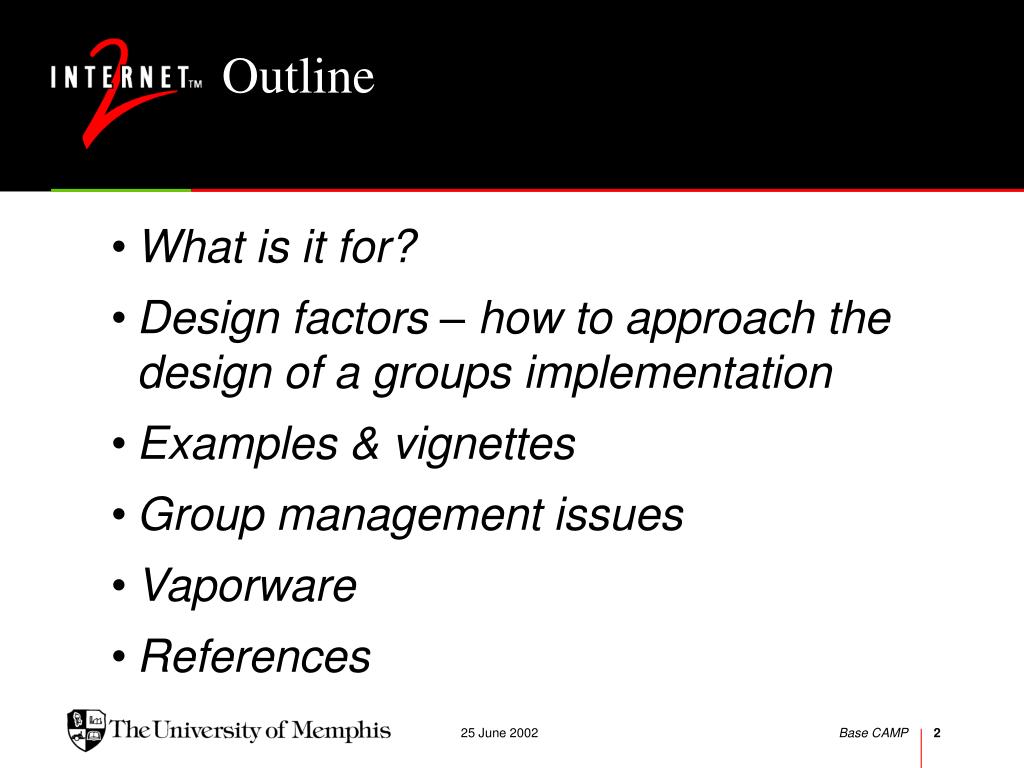 INTERNET™ 2 Outline

• What is it for?
• Design factors – how to approach the design of a groups implementation
• Examples & vignettes
• Group management issues
• Vaporware
• References

The University of Memphis 25 June 2002 Base CAMP 2